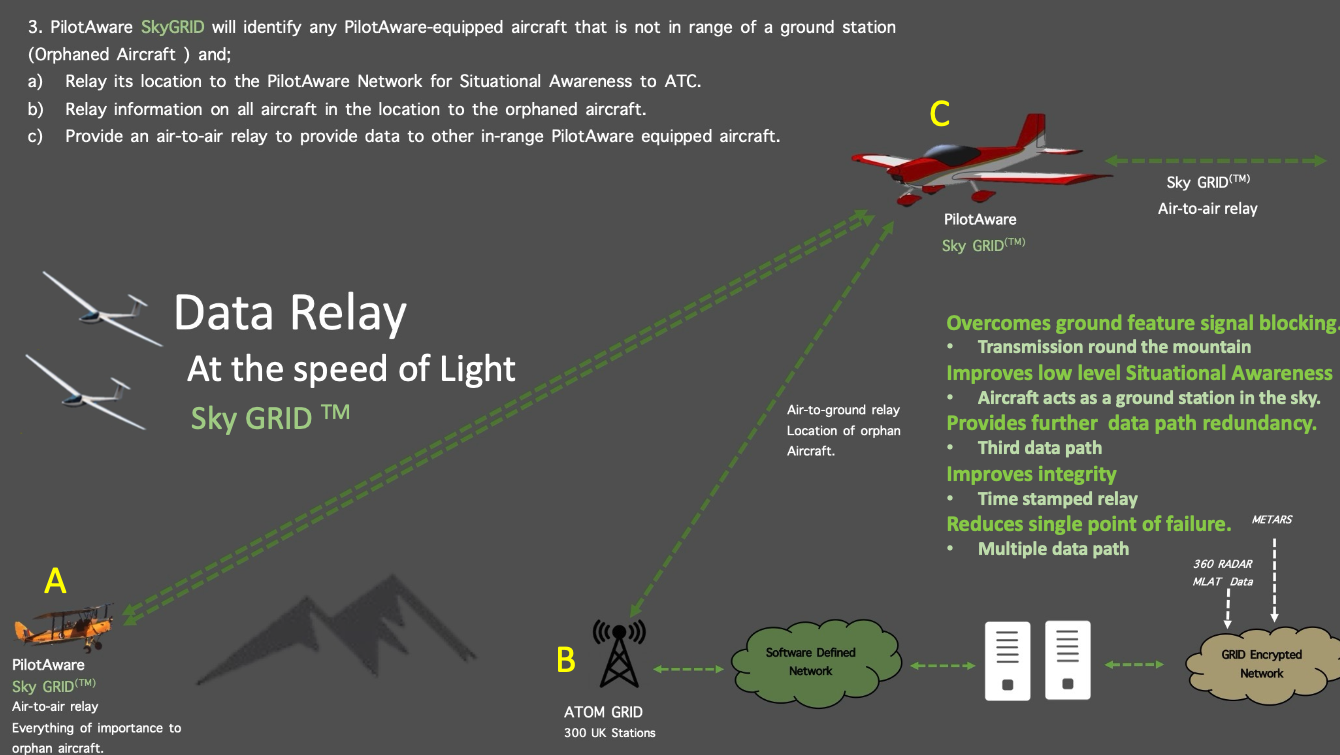 3. PilotAware SkyGRID will identify any PilotAware-equipped aircraft that is not in range of a ground station (Orphaned Aircraft ) and;

a) Relay its location to the PilotAware Network for Situational Awareness to ATC.

b) Relay information on all aircraft in the location to the orphaned aircraft.

c) Provide an air-to-air relay to provide data to other in-range PilotAware equipped aircraft.

C

PilotAware
Sky GRID$^{(TM)}$

Sky GRID$^{(TM)}$
Air-to-air relay

Data Relay
At the speed of Light
Sky GRID ™

Air-to-ground relay
Location of orphan
Aircraft.

Overcomes ground feature signal blocking.
• Transmission round the mountain
Improves low level Situational Awareness
• Aircraft acts as a ground station in the sky.
Provides further data path redundancy.
• Third data path
Improves integrity
• Time stamped relay
Reduces single point of failure.
• Multiple data path

METARS

360 RADAR
MLAT Data

A

PilotAware
Sky GRID$^{(TM)}$
Air-to-air relay
Everything of importance to orphan aircraft.

B

ATOM GRID
300 UK Stations

Software Defined Network

GRID Encrypted Network